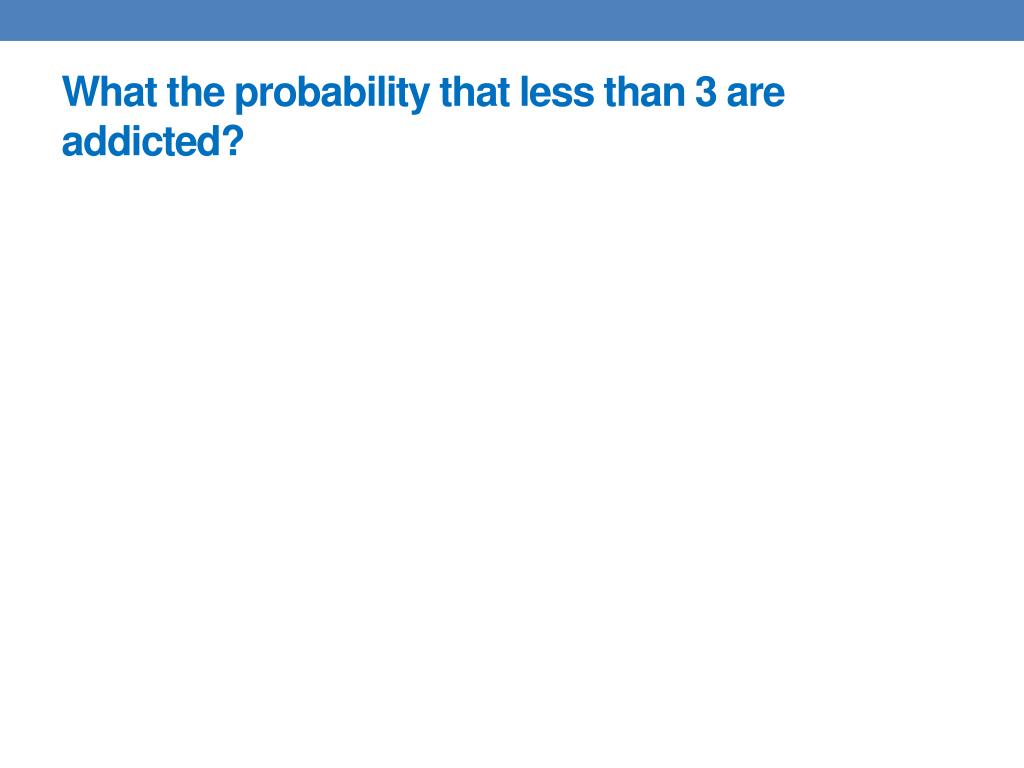 What the probability that less than 3 are addicted?